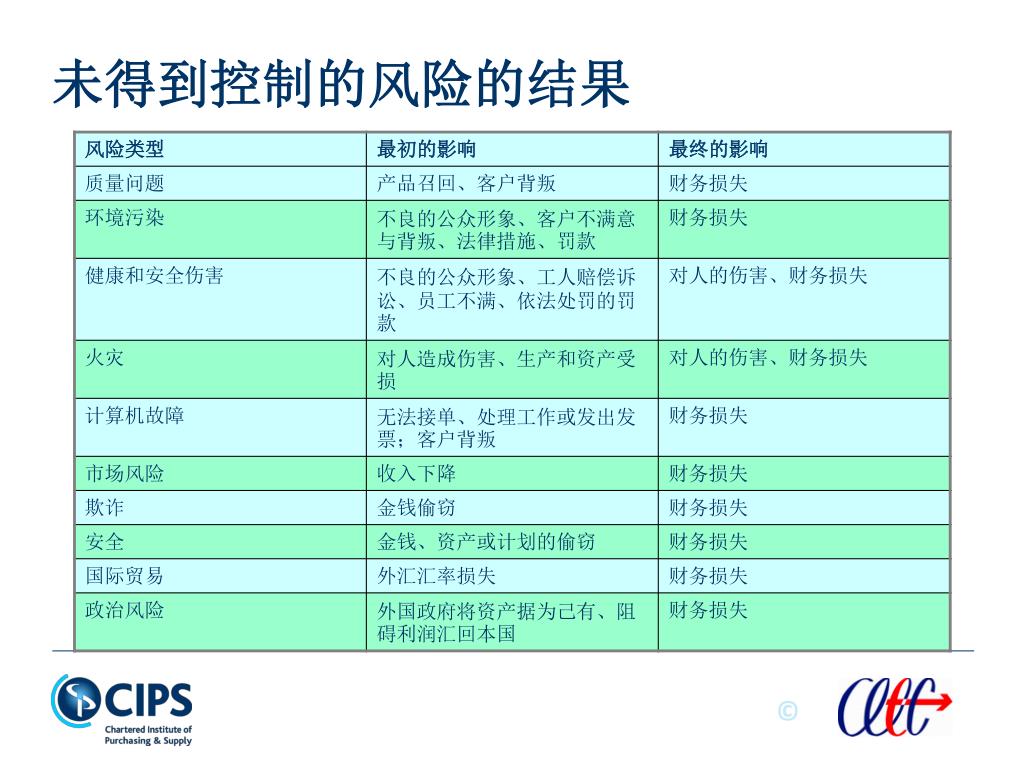 未得到控制的风险的结果

| 风险类型 | 最初的影响 | 最终的影响 |
|---|---|---|
| 质量问题 | 产品召回、客户背叛 | 财务损失 |
| 环境污染 | 不良的公众形象、客户不满意与背叛、法律措施、罚款 | 财务损失 |
| 健康和安全伤害 | 不良的公众形象、工人赔偿诉讼、员工不满、依法处罚的罚款 | 对人的伤害、财务损失 |
| 火灾 | 对人造成伤害、生产和资产受损 | 对人的伤害、财务损失 |
| 计算机故障 | 无法接单、处理工作或发出发票；客户背叛 | 财务损失 |
| 市场风险 | 收入下降 | 财务损失 |
| 欺诈 | 金钱偷窃 | 财务损失 |
| 安全 | 金钱、资产或计划的偷窃 | 财务损失 |
| 国际贸易 | 外汇汇率损失 | 财务损失 |
| 政治风险 | 外国政府将资产据为己有、阻碍利润汇回本国 | 财务损失 |

CIPS
Chartered Institute of Purchasing & Supply

©